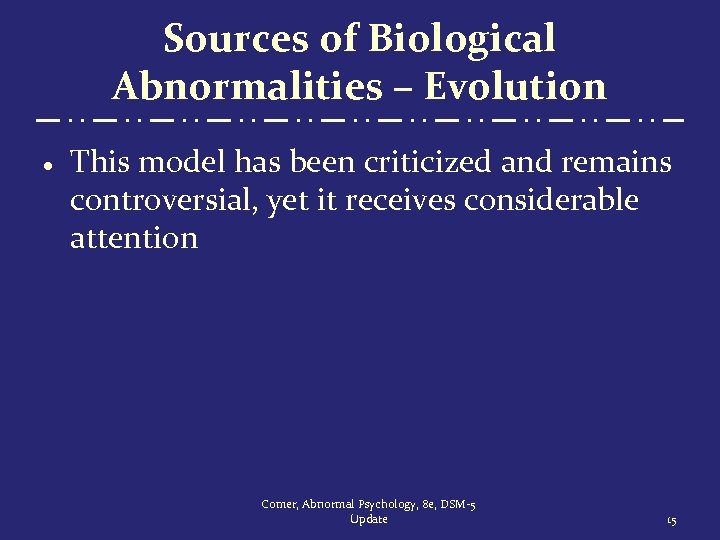 Sources of Biological Abnormalities – Evolution

• This model has been criticized and remains controversial, yet it receives considerable attention

Comer, Abnormal Psychology, 8e, DSM-5 Update

15